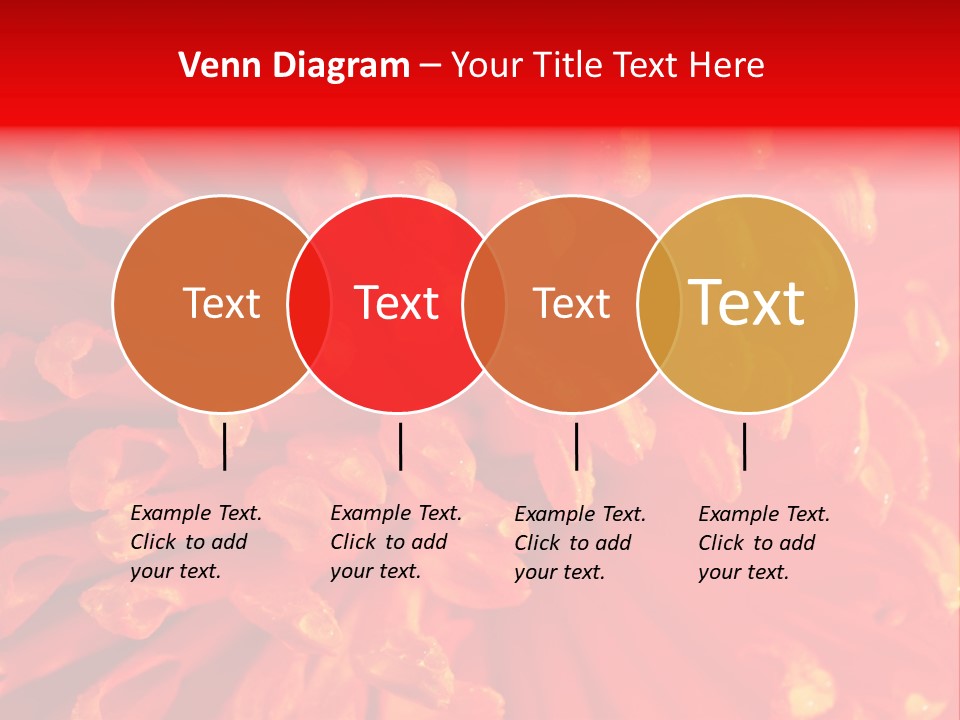 Venn Diagram – Your Title Text Here

Text

Text

Text

Text

Example Text. Click to add your text.

Example Text. Click to add your text.

Example Text. Click to add your text.

Example Text. Click to add your text.